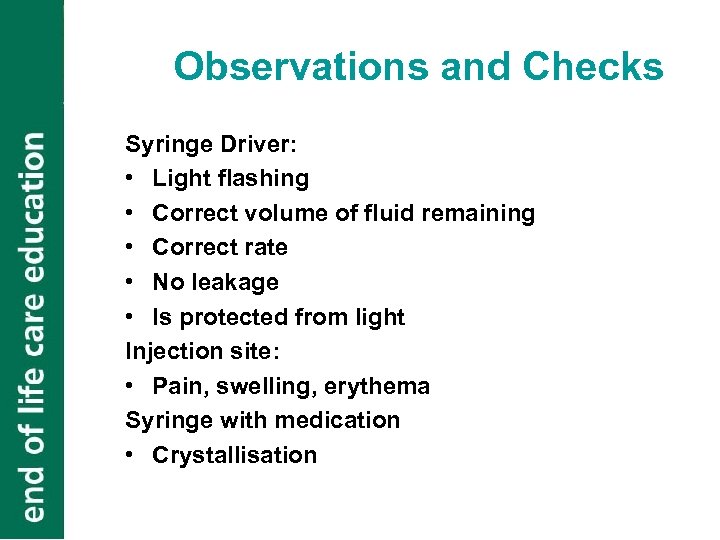 end of life care education

Observations and Checks

Syringe Driver:
• Light flashing
• Correct volume of fluid remaining
• Correct rate
• No leakage
• Is protected from light
Injection site:
• Pain, swelling, erythema
Syringe with medication
• Crystallisation